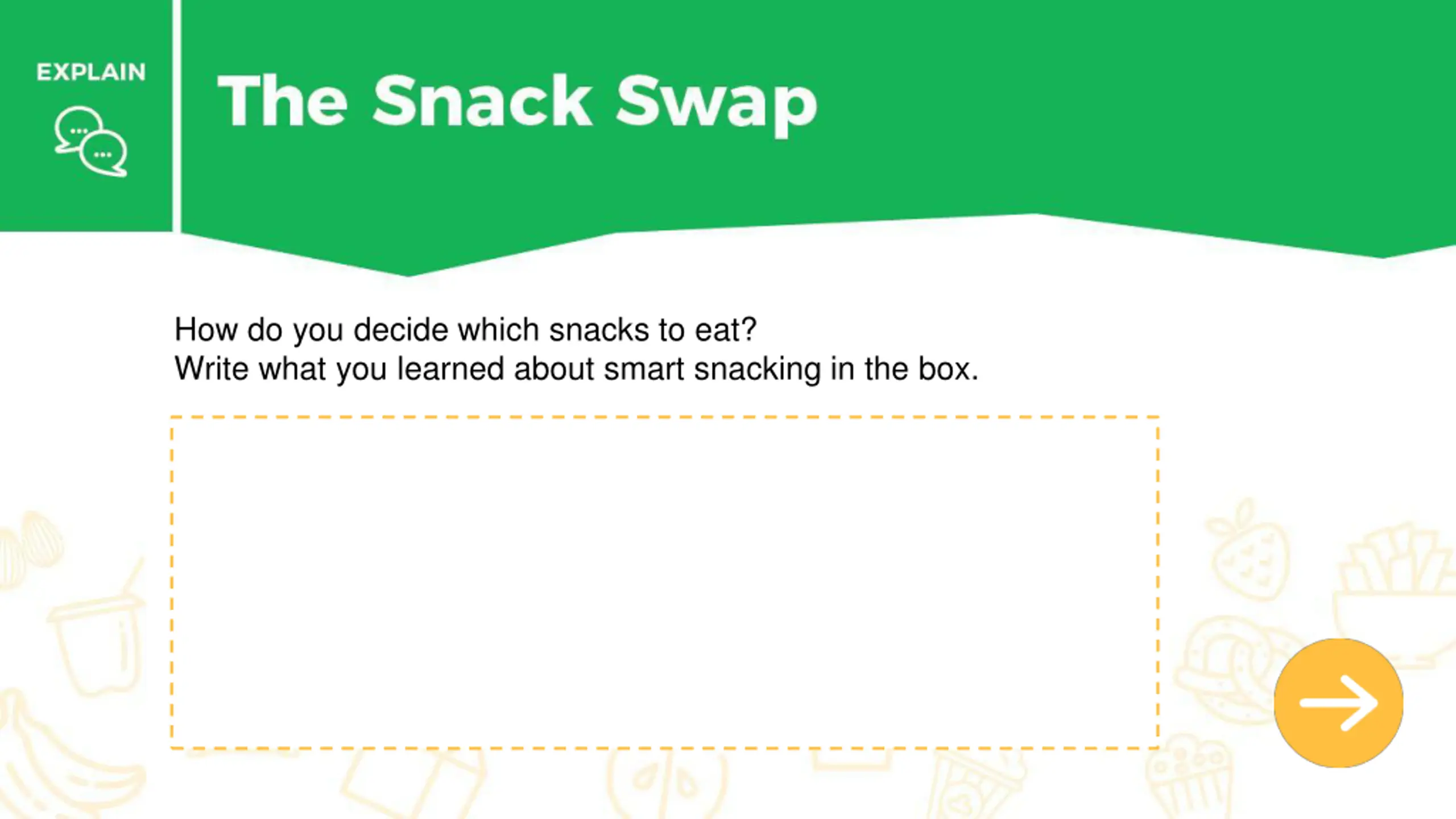 EXPLAIN

The Snack Swap

How do you decide which snacks to eat?
Write what you learned about smart snacking in the box.